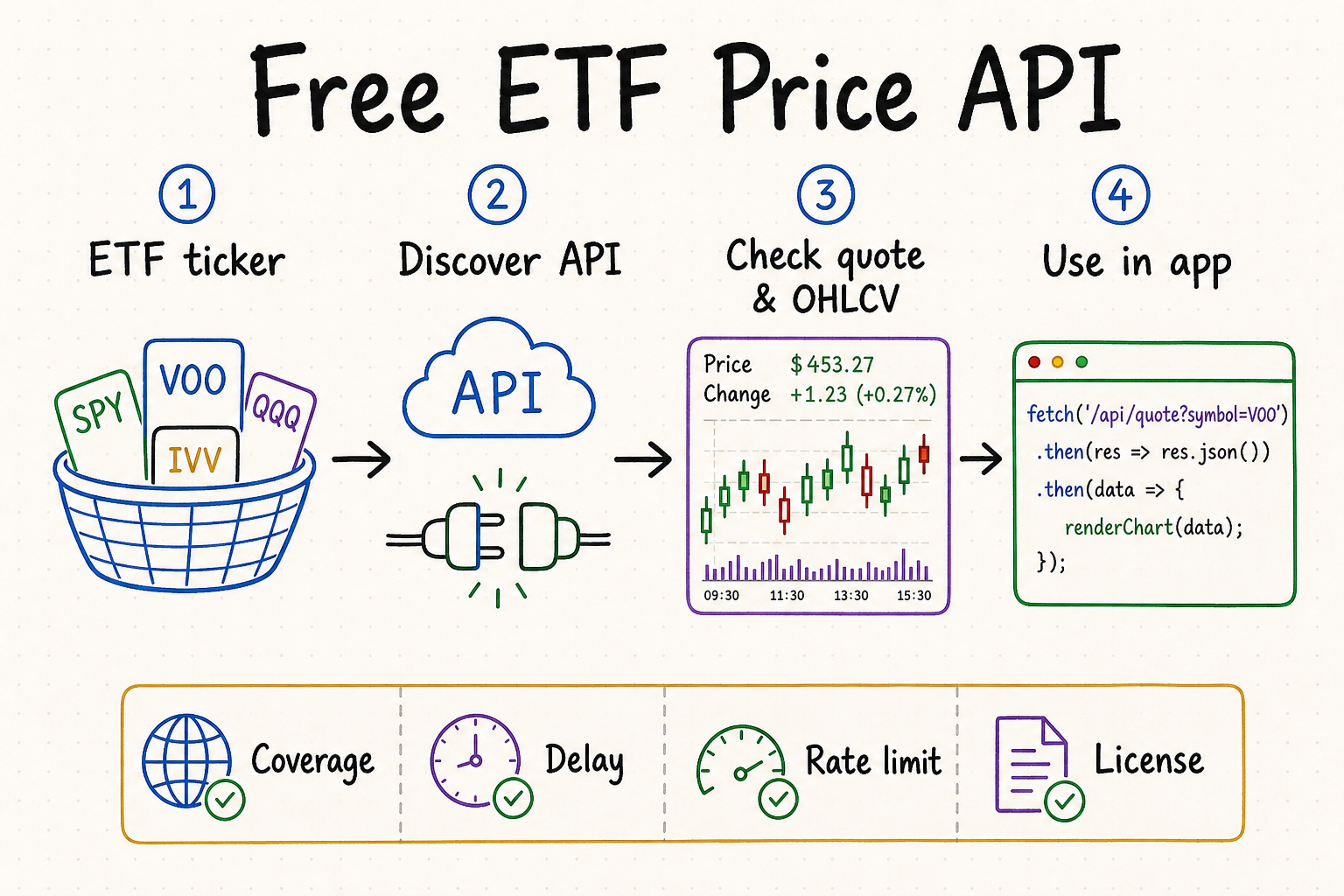 Free ETF Price API

1
ETF ticker

SPY
VOO
QQQ
IVV

2
Discover API

API

3
Check quote & OHLCV

Price $453.27
Change +1.23 (+0.27%)

09:30 11:30 13:30 15:30

4
Use in app

fetch('/api/quote?symbol=VOO')
.then(res => res.json())
.then(data => {
renderChart(data);
});

Coverage
Delay
Rate limit
License